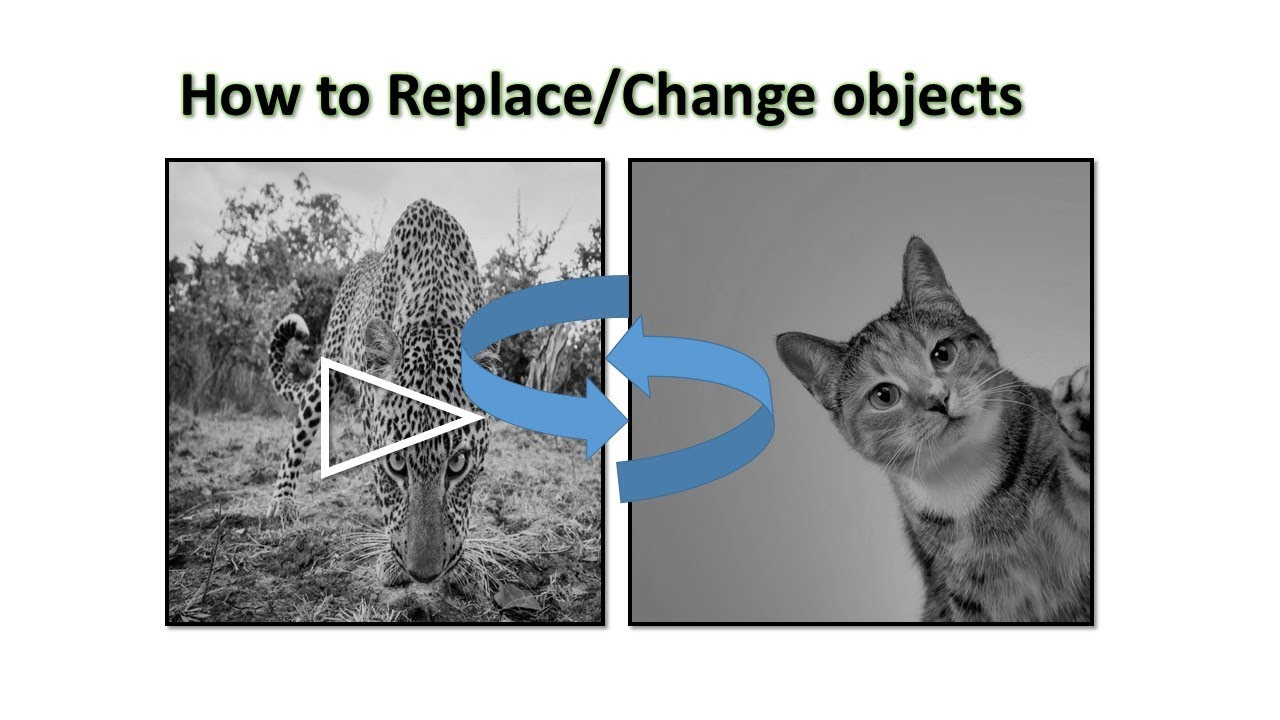 How to Replace/Change objects